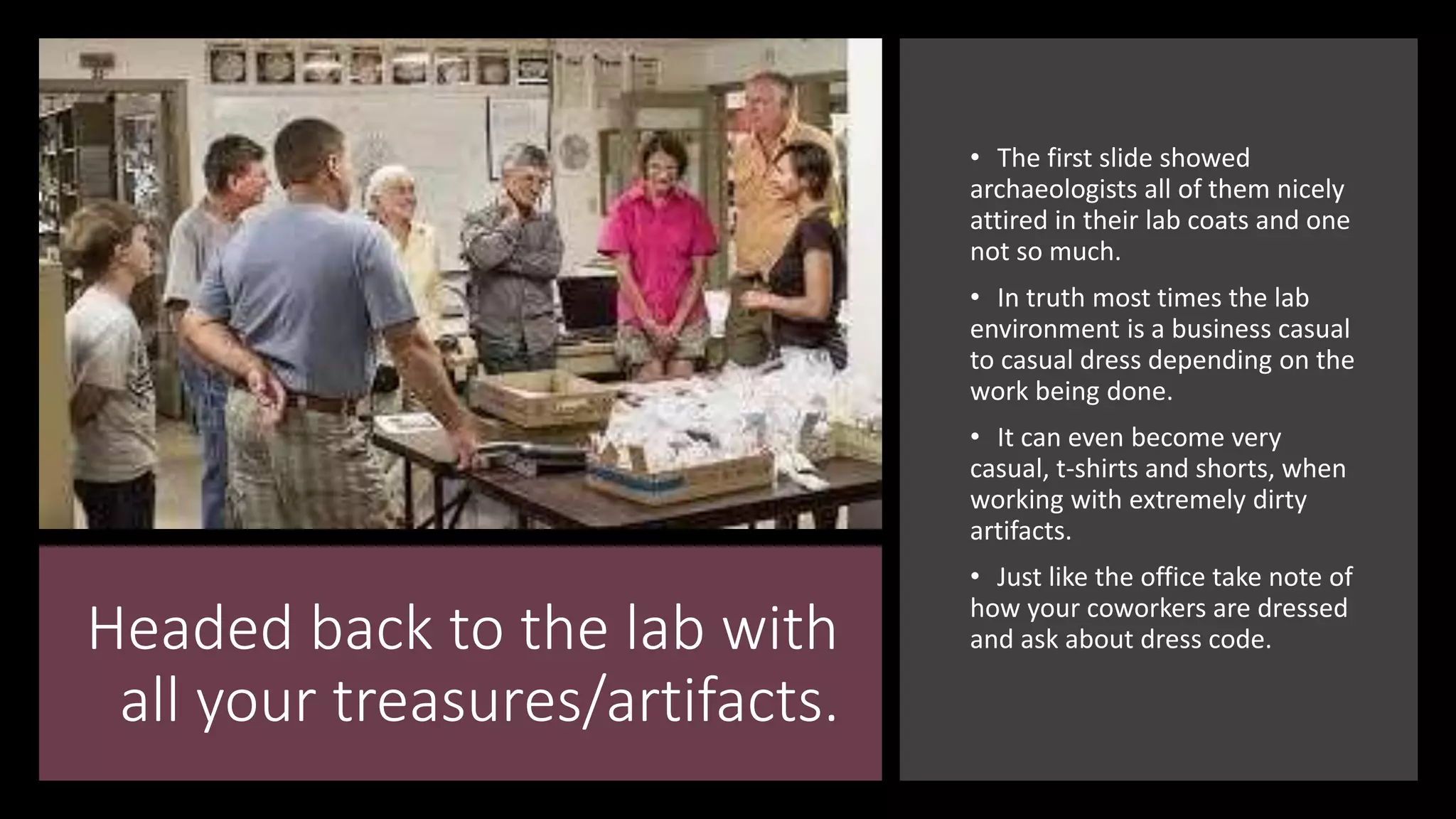 Headed back to the lab with all your treasures/artifacts.

• The first slide showed archaeologists all of them nicely attired in their lab coats and one not so much.

• In truth most times the lab environment is a business casual to casual dress depending on the work being done.

• It can even become very casual, t-shirts and shorts, when working with extremely dirty artifacts.

• Just like the office take note of how your coworkers are dressed and ask about dress code.